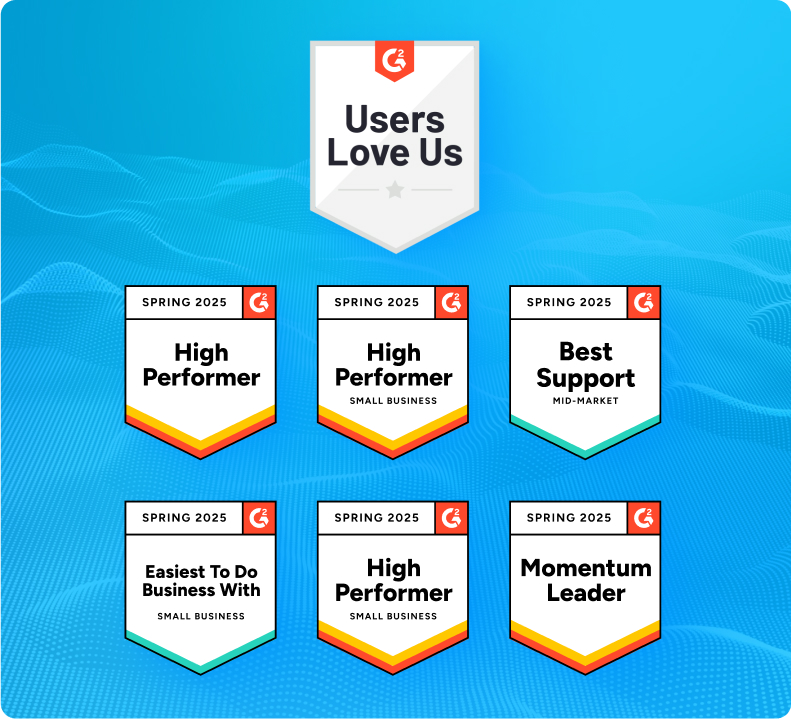 G2

Users Love Us

SPRING 2025 G2
High Performer

SPRING 2025 G2
High Performer
SMALL BUSINESS

SPRING 2025 G2
Best Support
MID-MARKET

SPRING 2025 G2
Easiest To Do Business With
SMALL BUSINESS

SPRING 2025 G2
High Performer
SMALL BUSINESS

SPRING 2025 G2
Momentum Leader